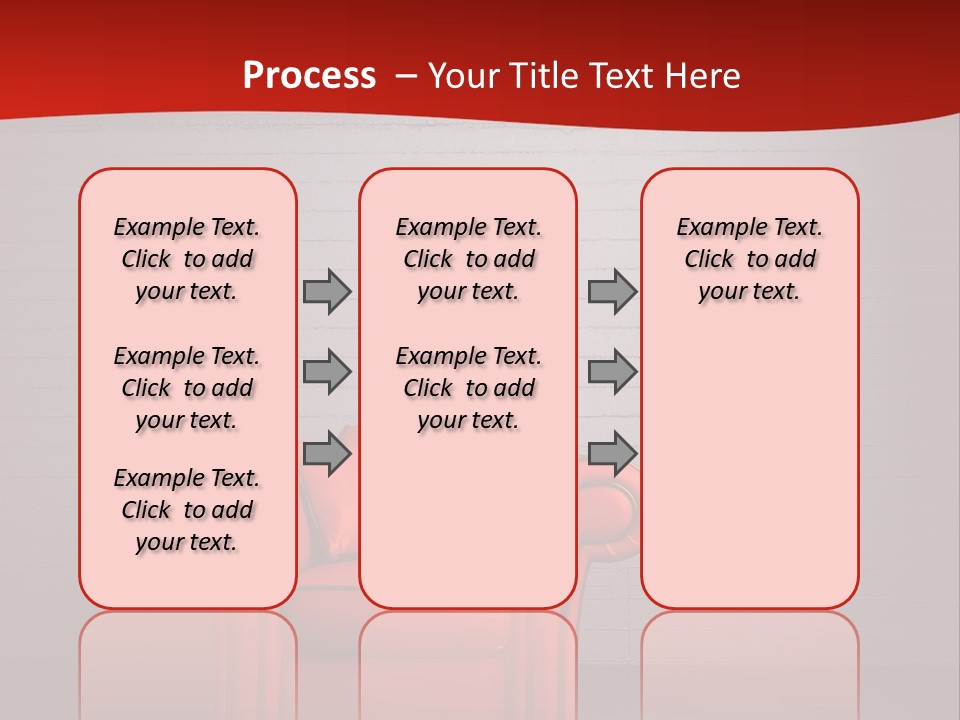 Process – Your Title Text Here

Example Text. Click to add your text.

Example Text. Click to add your text.

Example Text. Click to add your text.

Example Text. Click to add your text.

Example Text. Click to add your text.

Example Text. Click to add your text.